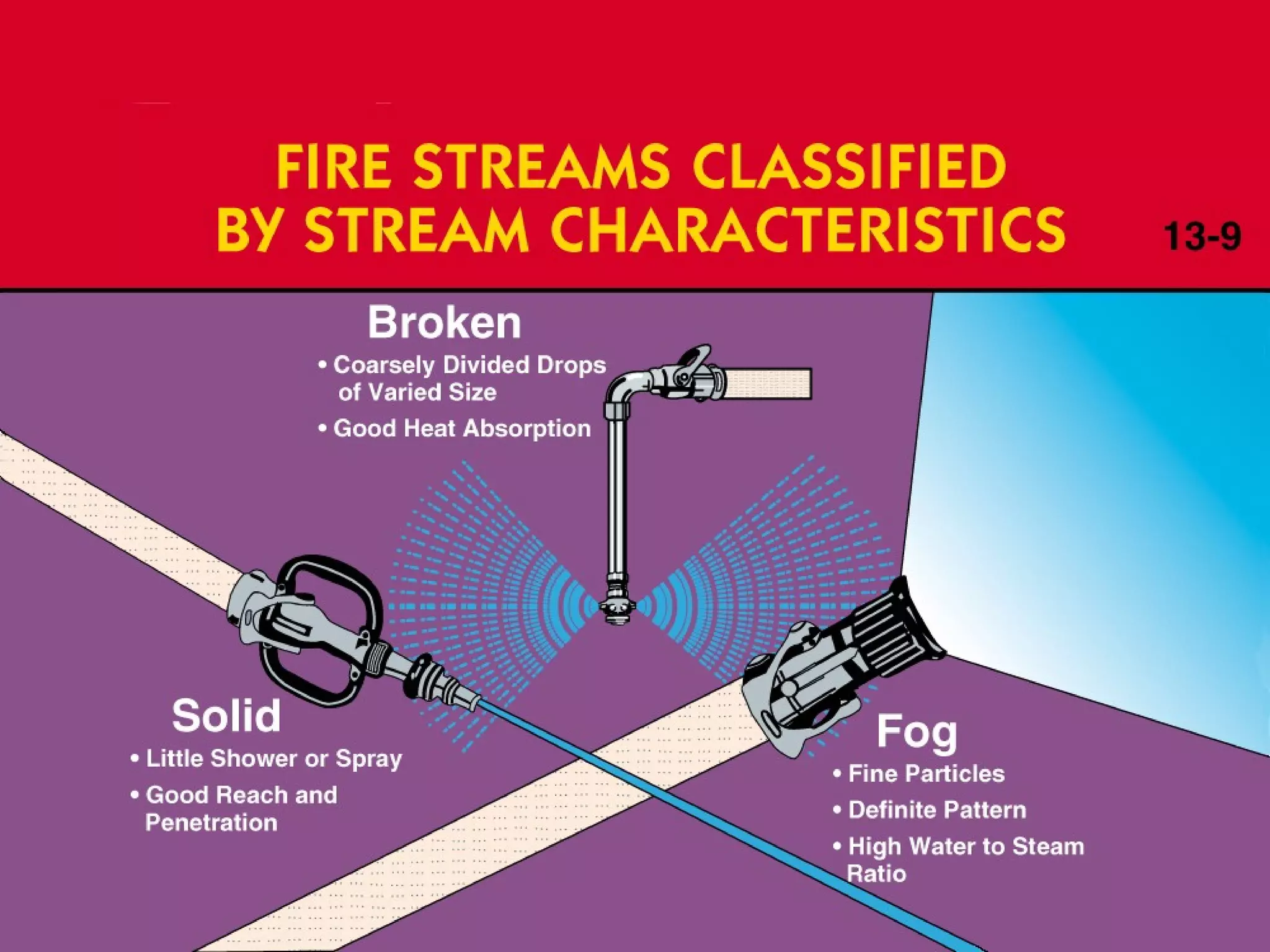 FIRE STREAMS CLASSIFIED BY STREAM CHARACTERISTICS

13-9

Broken
• Coarsely Divided Drops of Varied Size
• Good Heat Absorption

Solid
• Little Shower or Spray
• Good Reach and Penetration

Fog
• Fine Particles
• Definite Pattern
• High Water to Steam Ratio